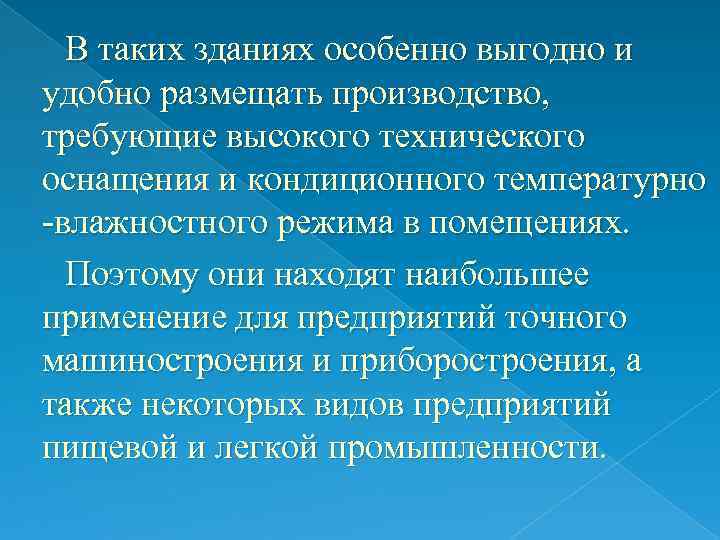 В таких зданиях особенно выгодно и удобно размещать производство, требующие высокого технического оснащения и кондиционного температурно -влажностного режима в помещениях.

Поэтому они находят наибольшее применение для предприятий точного машиностроения и приборостроения, а также некоторых видов предприятий пищевой и легкой промышленности.